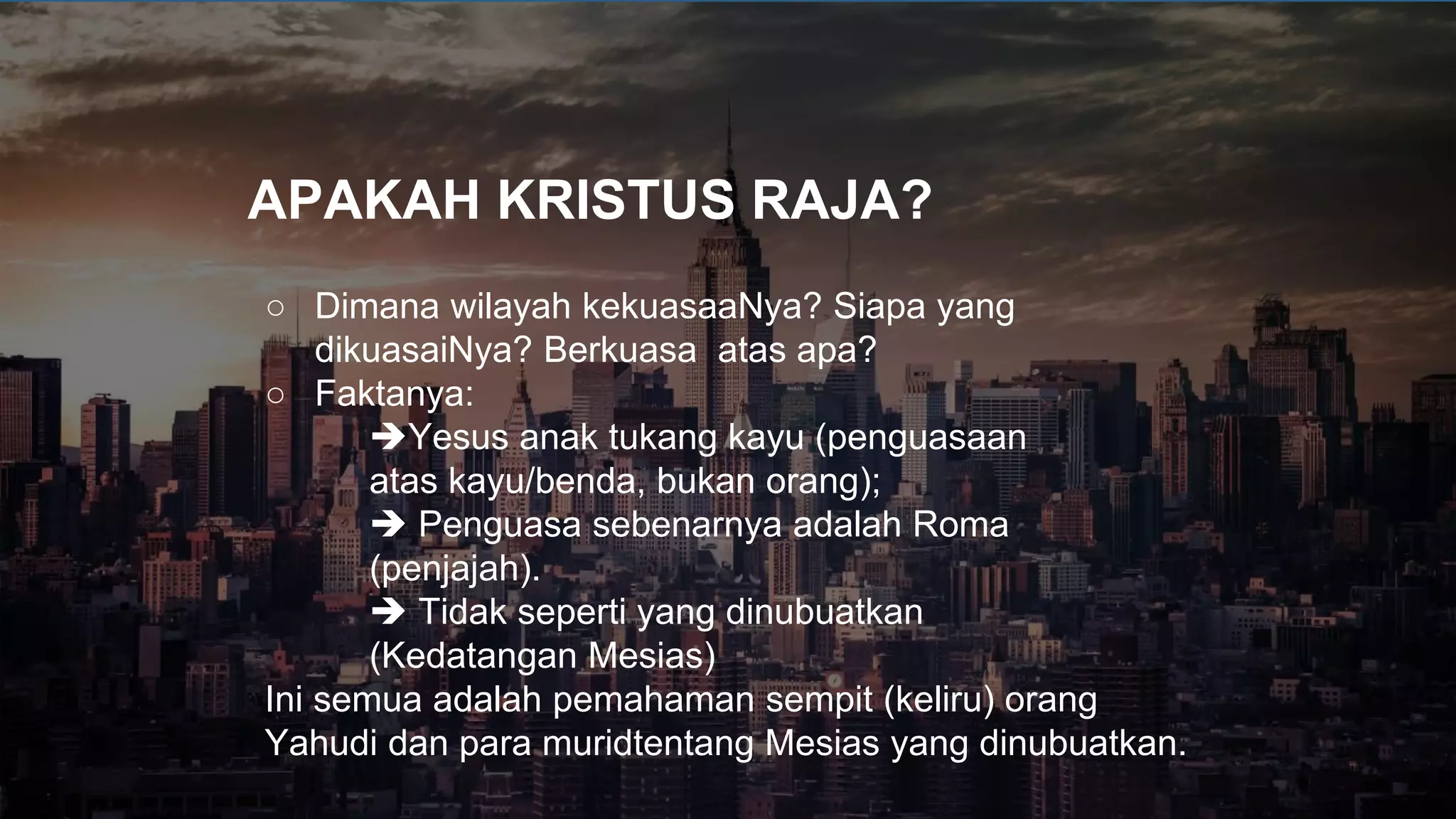 APAKAH KRISTUS RAJA?

○ Dimana wilayah kekuasaaNya? Siapa yang dikuasaiNya? Berkuasa atas apa?
○ Faktanya:
➔Yesus anak tukang kayu (penguasaan atas kayu/benda, bukan orang);
➔ Penguasa sebenarnya adalah Roma (penjajah).
➔ Tidak seperti yang dinubuatkan (Kedatangan Mesias)

Ini semua adalah pemahaman sempit (keliru) orang Yahudi dan para muridtentang Mesias yang dinubuatkan.